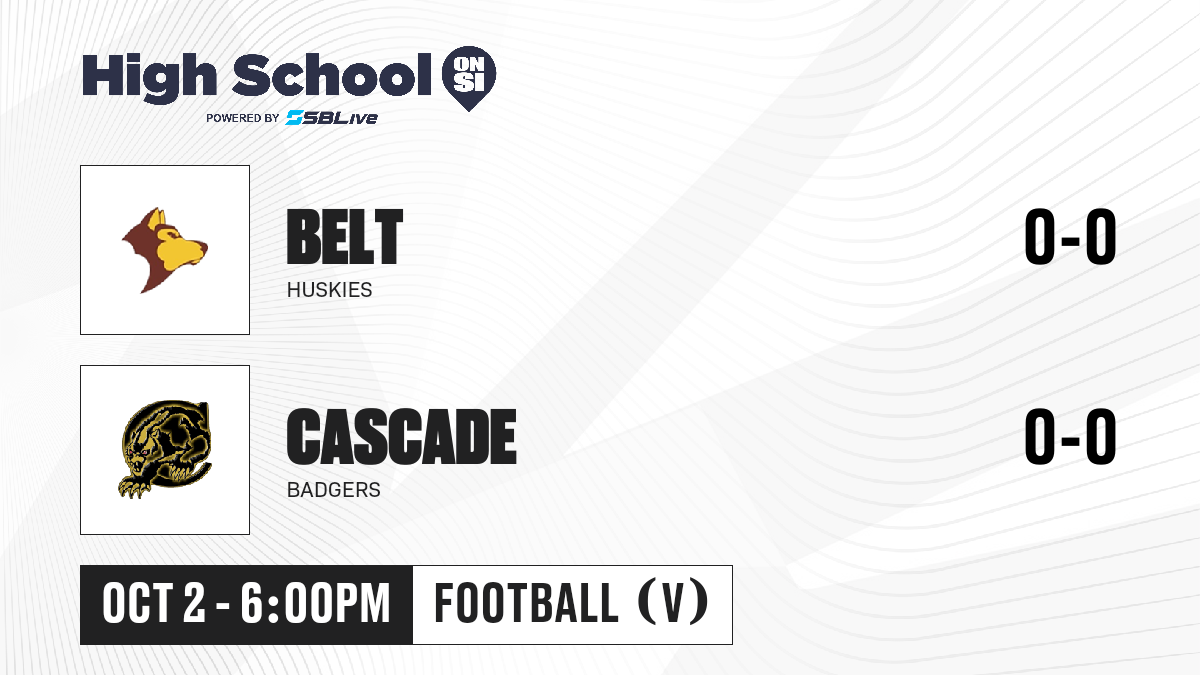 High School ON SI
POWERED BY SBLive

BELT
HUSKIES
0-0

CASCADE
BADGERS
0-0

OCT 2 - 6:00PM
FOOTBALL (V)